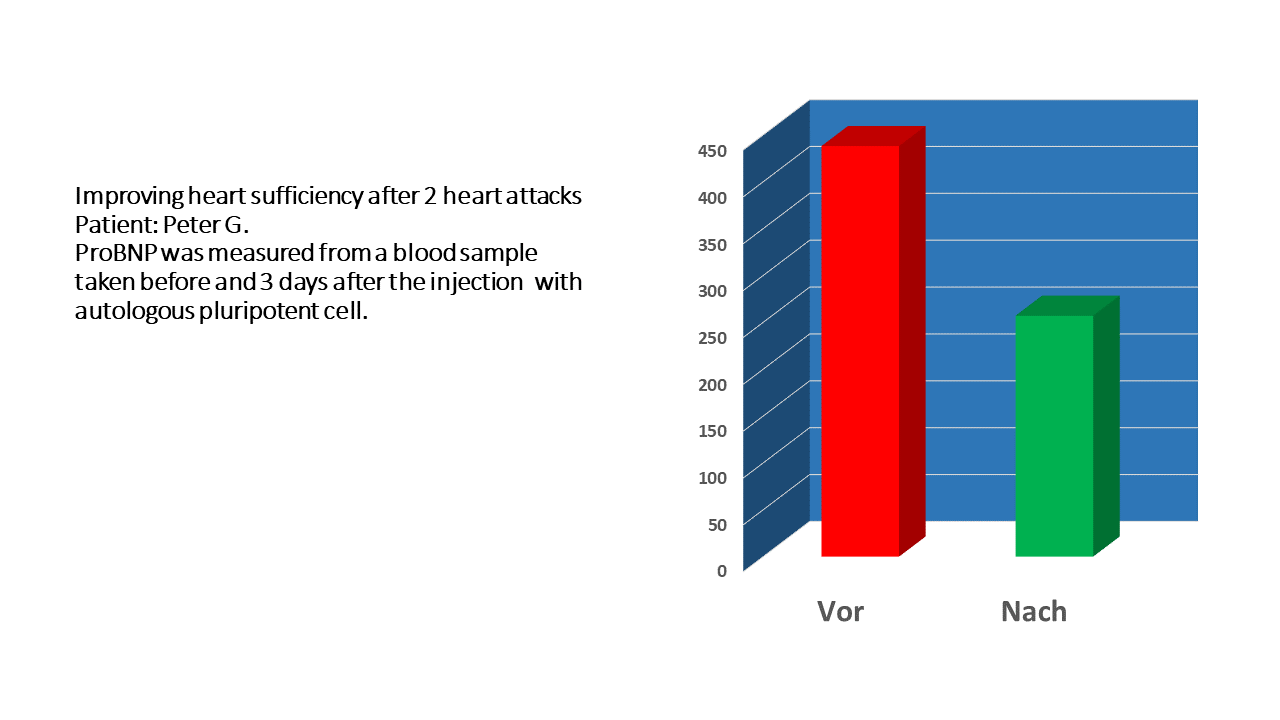 Improving heart sufficiency after 2 heart attacks
Patient: Peter G.
ProBNP was measured from a blood sample taken before and 3 days after the injection with autologous pluripotent cell.

450
400
350
300
250
200
150
100
50
0

Vor
Nach